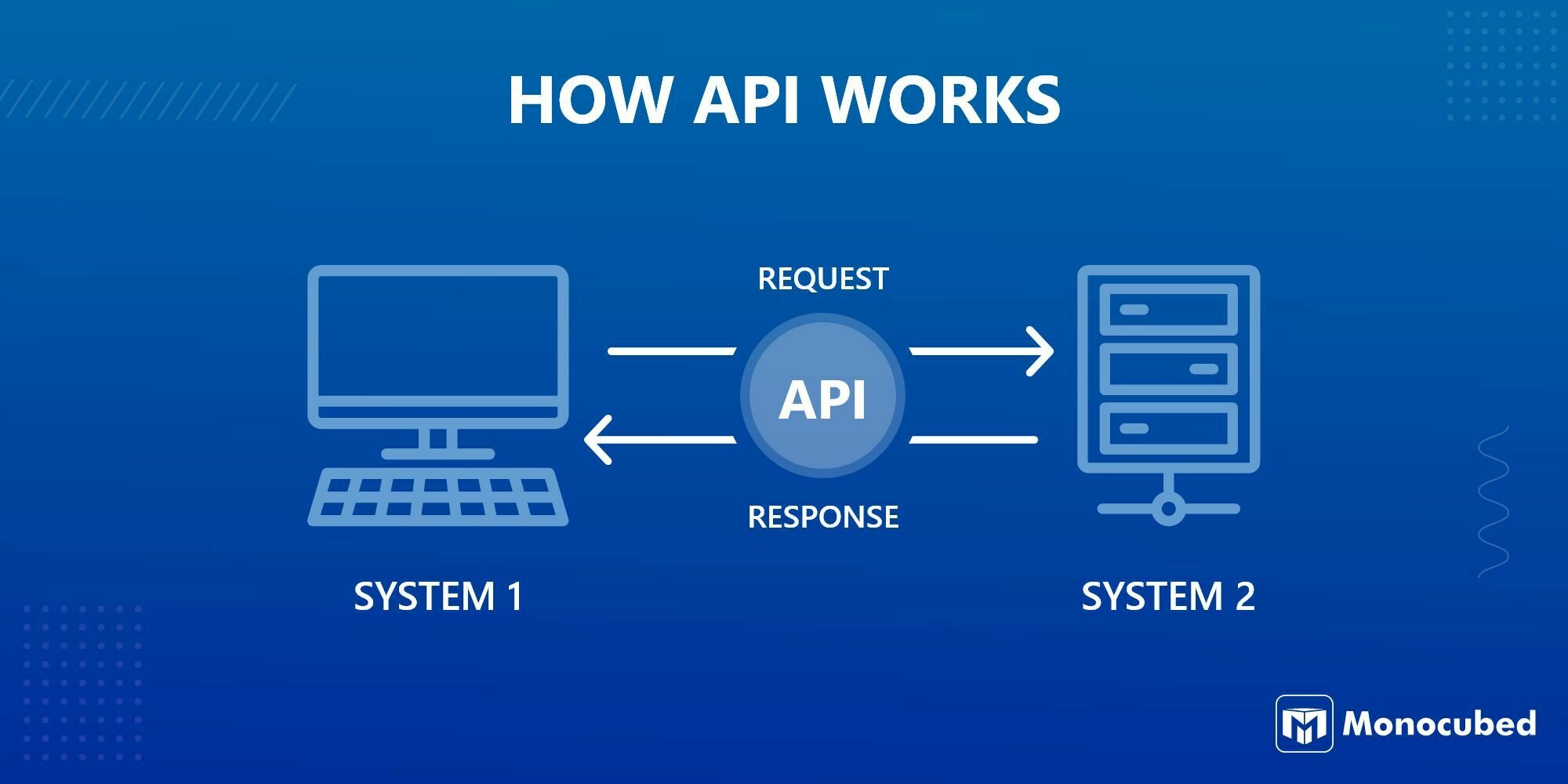 HOW API WORKS

REQUEST

API

RESPONSE

SYSTEM 1

SYSTEM 2

Monocubed